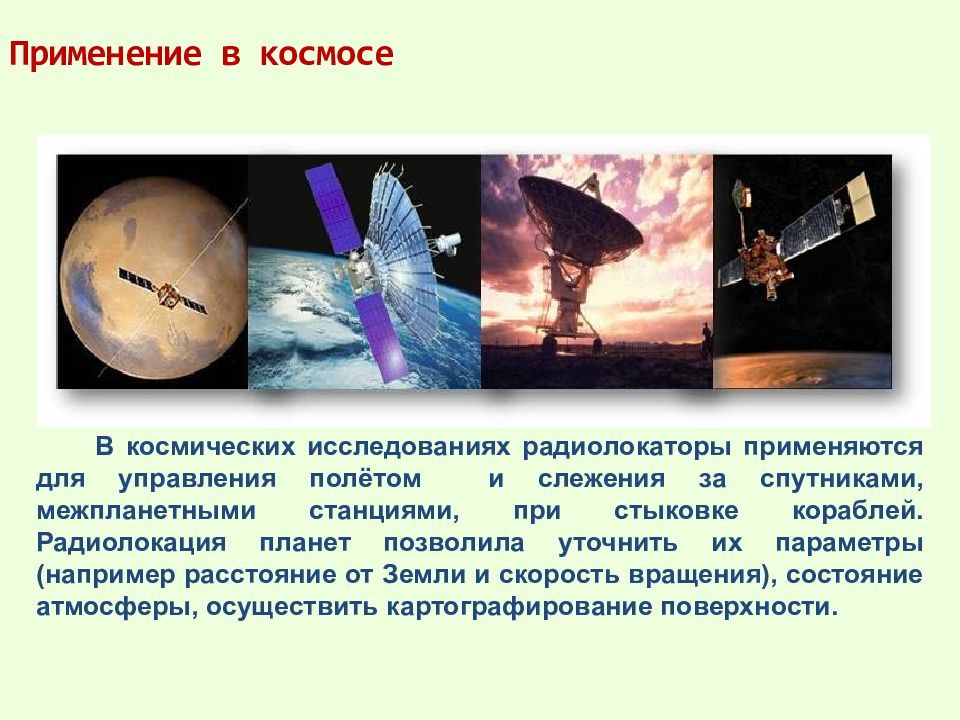 Применение в космосе

В космических исследованиях радиолокаторы применяются для управления полётом и слежения за спутниками, межпланетными станциями, при стыковке кораблей. Радиолокация планет позволила уточнить их параметры (например расстояние от Земли и скорость вращения), состояние атмосферы, осуществить картографирование поверхности.